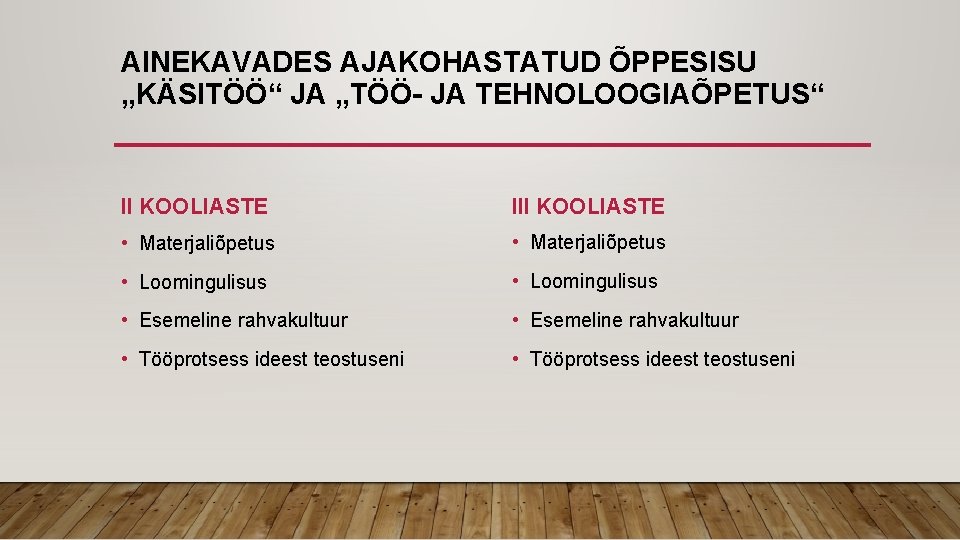 AINEKAVADES AJAKOHASTATUD ÕPPESISU „KÄSITÖÖ“ JA „TÖÖ- JA TEHNOLOOGIAÕPETUS“

II KOOLIASTE

• Materjaliõpetus
• Loomingulisus
• Esemeline rahvakultuur
• Tööprotsess ideest teostuseni

III KOOLIASTE

• Materjaliõpetus
• Loomingulisus
• Esemeline rahvakultuur
• Tööprotsess ideest teostuseni